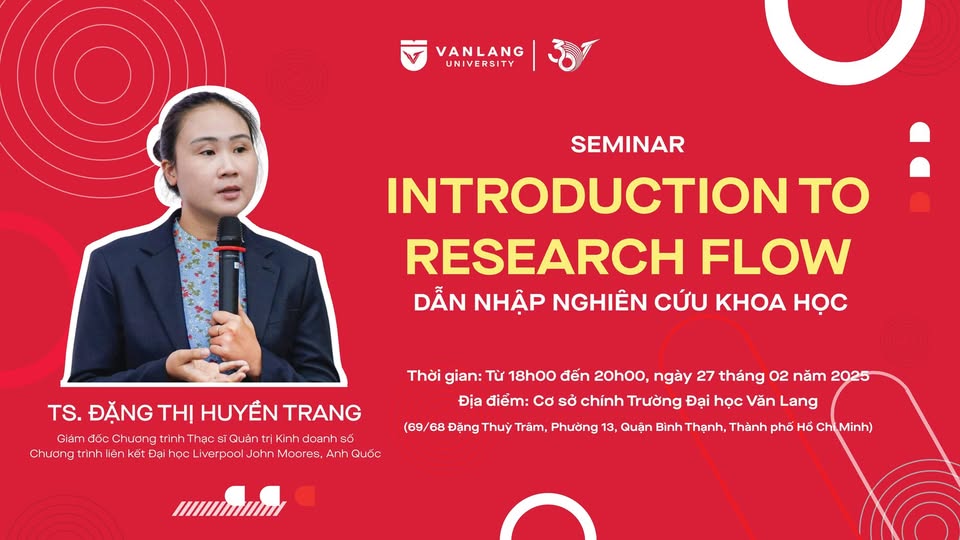 VANLANG UNIVERSITY

30

SEMINAR

INTRODUCTION TO RESEARCH FLOW

DẪN NHẬP NGHIÊN CỨU KHOA HỌC

Thời gian: Từ 18h00 đến 20h00, ngày 27 tháng 02 năm 2025

Địa điểm: Cơ sở chính Trường Đại học Văn Lang

(69/68 Đặng Thuỳ Trâm, Phường 13, Quận Bình Thạnh, Thành phố Hồ Chí Minh)

TS. ĐẶNG THỊ HUYỀN TRANG

Giám đốc Chương trình Thạc sĩ Quản trị Kinh doanh số Chương trình liên kết Đại học Liverpool John Moores, Anh Quốc